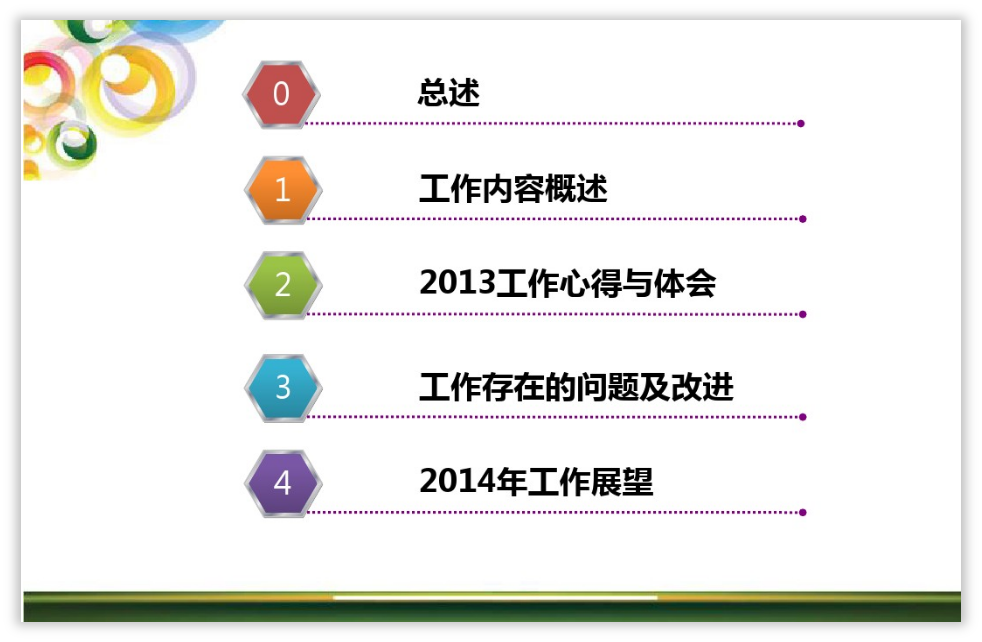 0 总述

1 工作内容概述

2 2013工作心得与体会

3 工作存在的问题及改进

4 2014年工作展望